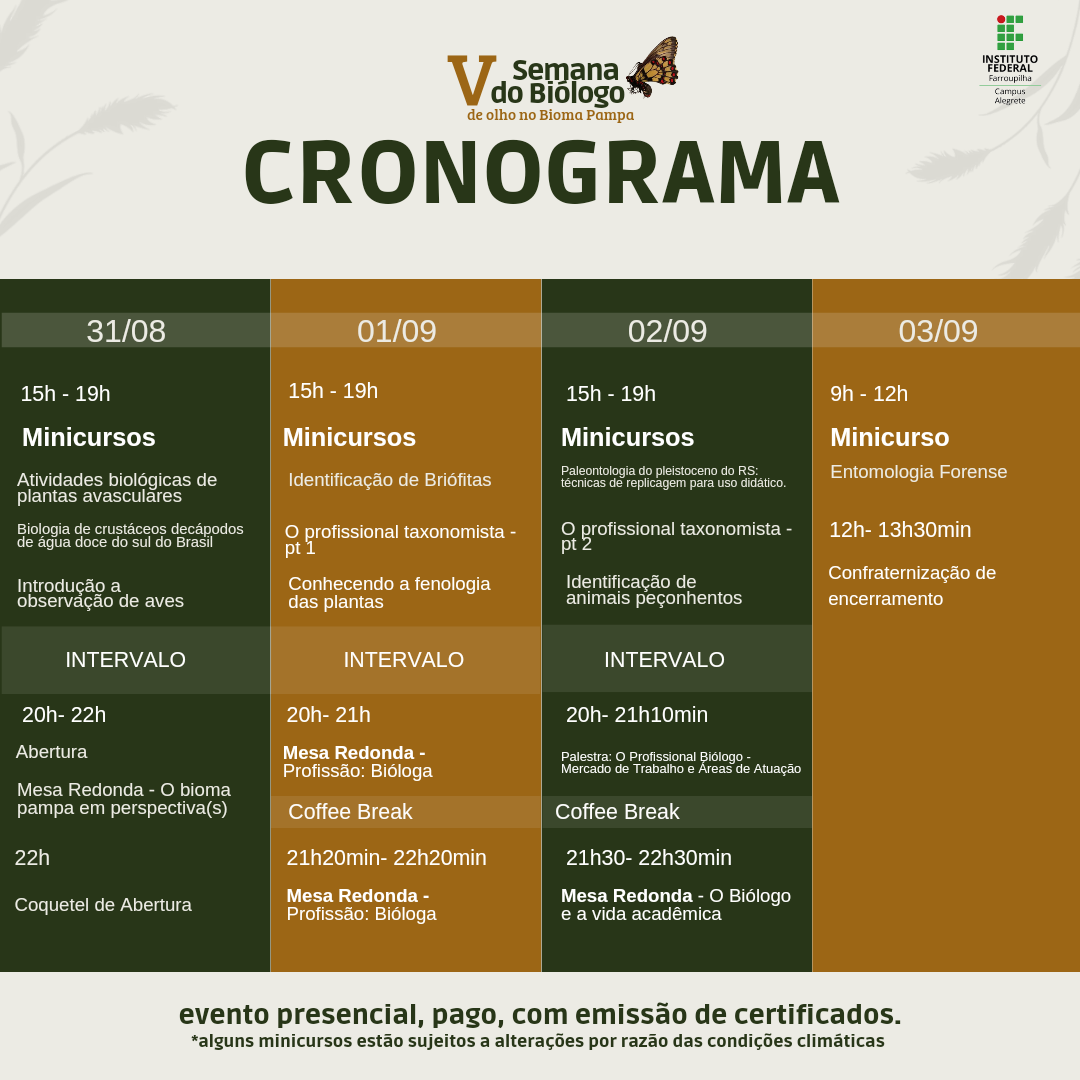 V Semana do Biólogo
de olho no Bioma Pampa

INSTITUTO FEDERAL
Farroupilha
Campus Alegrete

CRONOGRAMA

31/08

15h - 19h

Minicursos

Atividades biológicas de plantas avasculares

Biologia de crustáceos decápodos de água doce do sul do Brasil

Introdução a observação de aves

INTERVALO

20h- 22h

Abertura

Mesa Redonda - O bioma pampa em perspectiva(s)

22h

Coquetel de Abertura

01/09

15h - 19h

Minicursos

Identificação de Briófitas

O profissional taxonomista - pt 1

Conhecendo a fenologia das plantas

INTERVALO

20h- 21h

Mesa Redonda - Profissão: Bióloga

Coffee Break

21h20min- 22h20min

Mesa Redonda - Profissão: Bióloga

02/09

15h - 19h

Minicursos

Paleontologia do pleistoceno do RS: técnicas de replicagem para uso didático.

O profissional taxonomista - pt 2

Identificação de animais peçonhentos

INTERVALO

20h- 21h10min

Palestra: O Profissional Biólogo - Mercado de Trabalho e Áreas de Atuação

Coffee Break

21h30- 22h30min

Mesa Redonda - O Biólogo e a vida acadêmica

03/09

9h - 12h

Minicurso

Entomologia Forense

12h- 13h30min

Confraternização de encerramento

evento presencial, pago, com emissão de certificados.
*alguns minicursos estão sujeitos a alterações por razão das condições climáticas